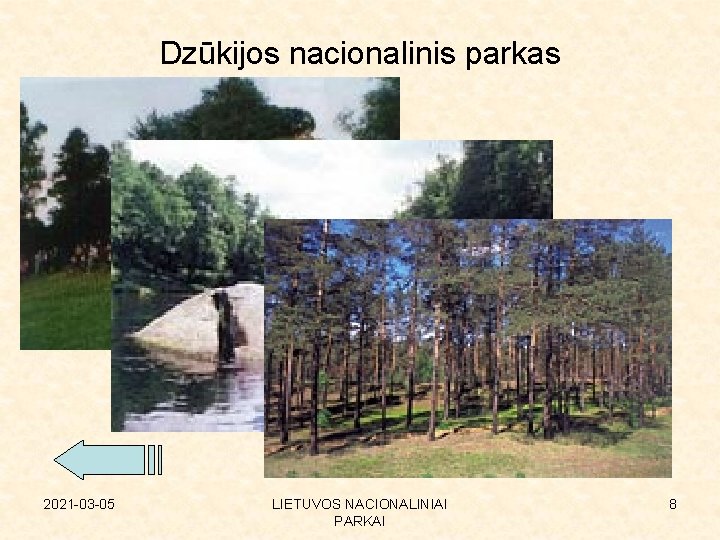 Dzūkijos nacionalinis parkas

2021-03-05

LIETUVOS NACIONALINIAI PARKAI

8